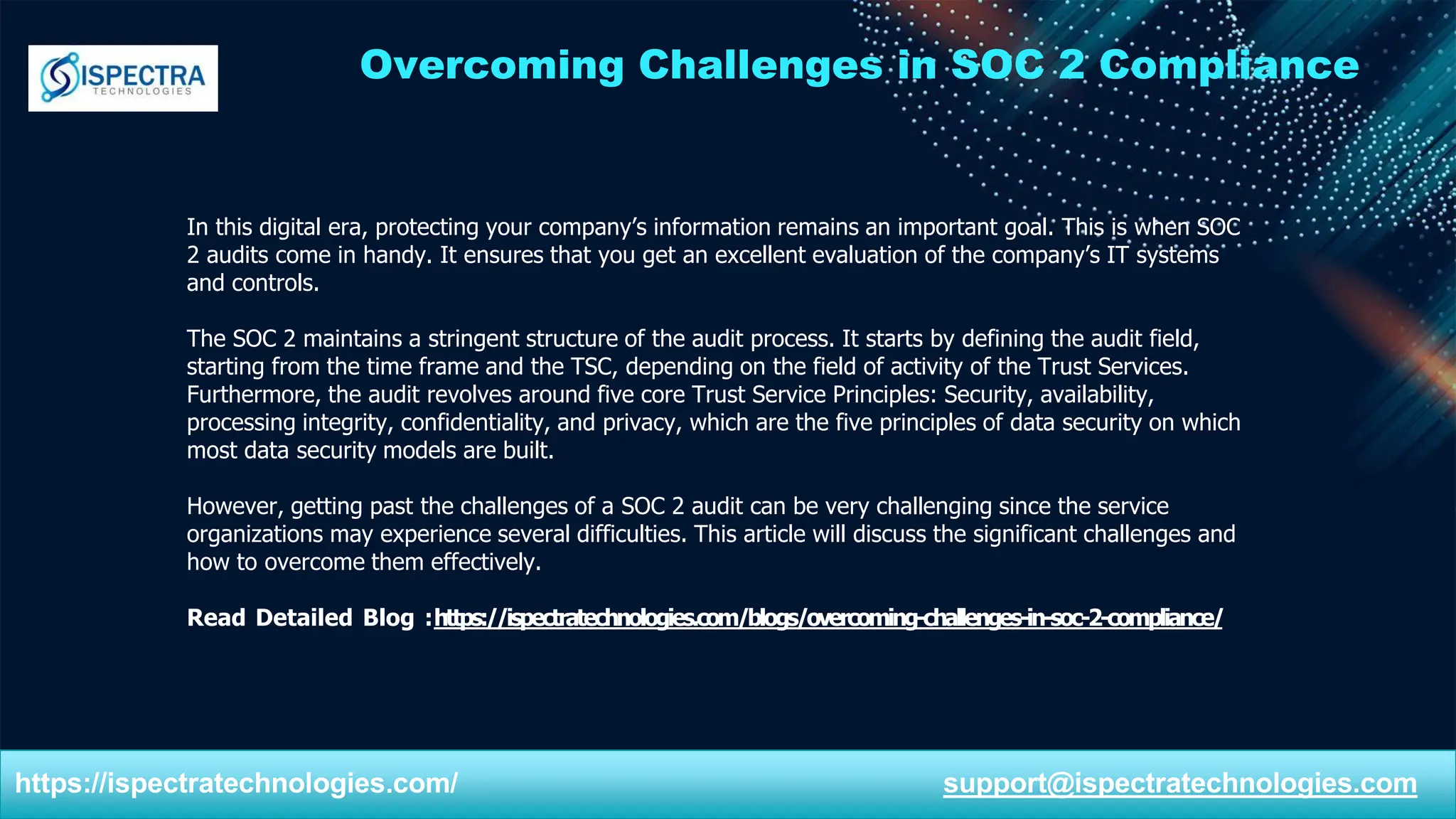 ISPECTRA
TECHNOLOGIES

Overcoming Challenges in SOC 2 Compliance

In this digital era, protecting your company's information remains an important goal. This is when SOC 2 audits come in handy. It ensures that you get an excellent evaluation of the company's IT systems and controls.

The SOC 2 maintains a stringent structure of the audit process. It starts by defining the audit field, starting from the time frame and the TSC, depending on the field of activity of the Trust Services. Furthermore, the audit revolves around five core Trust Service Principles: Security, availability, processing integrity, confidentiality, and privacy, which are the five principles of data security on which most data security models are built.

However, getting past the challenges of a SOC 2 audit can be very challenging since the service organizations may experience several difficulties. This article will discuss the significant challenges and how to overcome them effectively.

Read Detailed Blog :https://ispectratechnologies.com/blogs/overcoming-challenges-in-soc-2-compliance/

https://ispectratechnologies.com/

support@ispectratechnologies.com